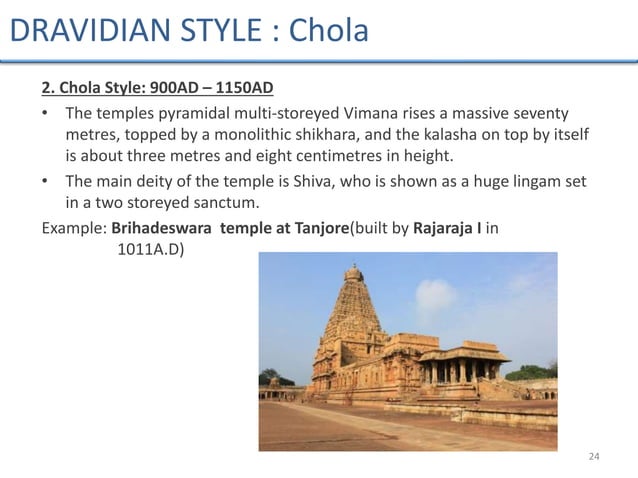 DRAVIDIAN STYLE : Chola

2. Chola Style: 900AD – 1150AD

• The temples pyramidal multi-storeyed Vimana rises a massive seventy metres, topped by a monolithic shikhara, and the kalasha on top by itself is about three metres and eight centimetres in height.

• The main deity of the temple is Shiva, who is shown as a huge lingam set in a two storeyed sanctum.

Example: Brihadeswara temple at Tanjore(built by Rajaraja I in 1011A.D)

24